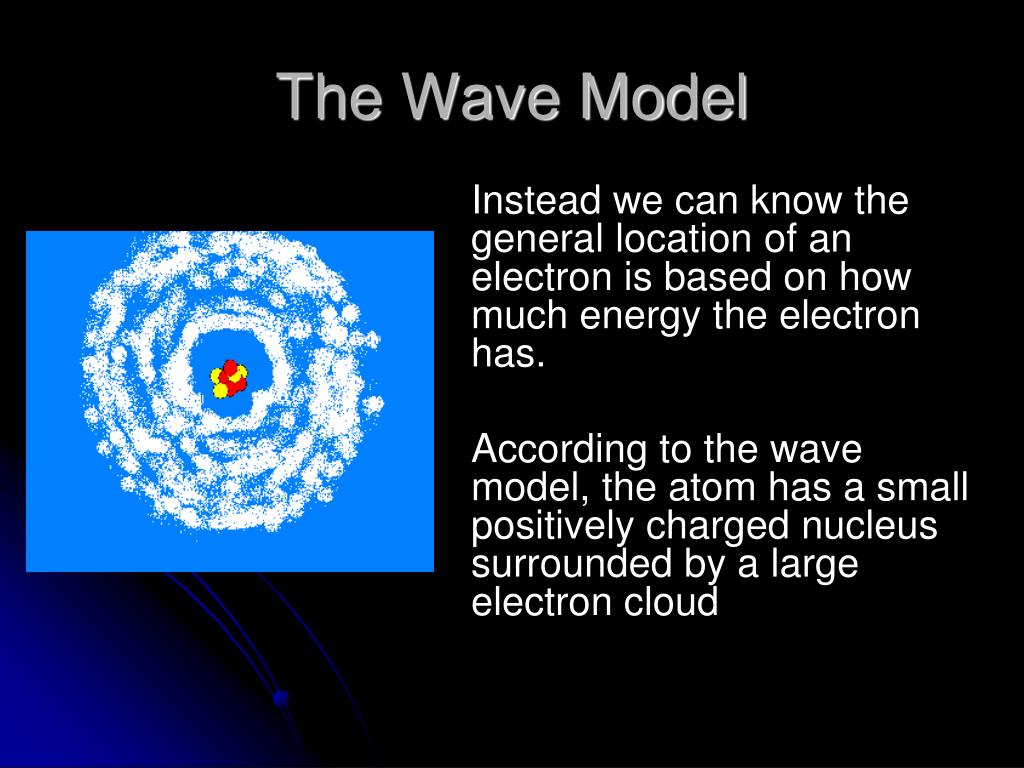 The Wave Model

Instead we can know the general location of an electron is based on how much energy the electron has.

According to the wave model, the atom has a small positively charged nucleus surrounded by a large electron cloud